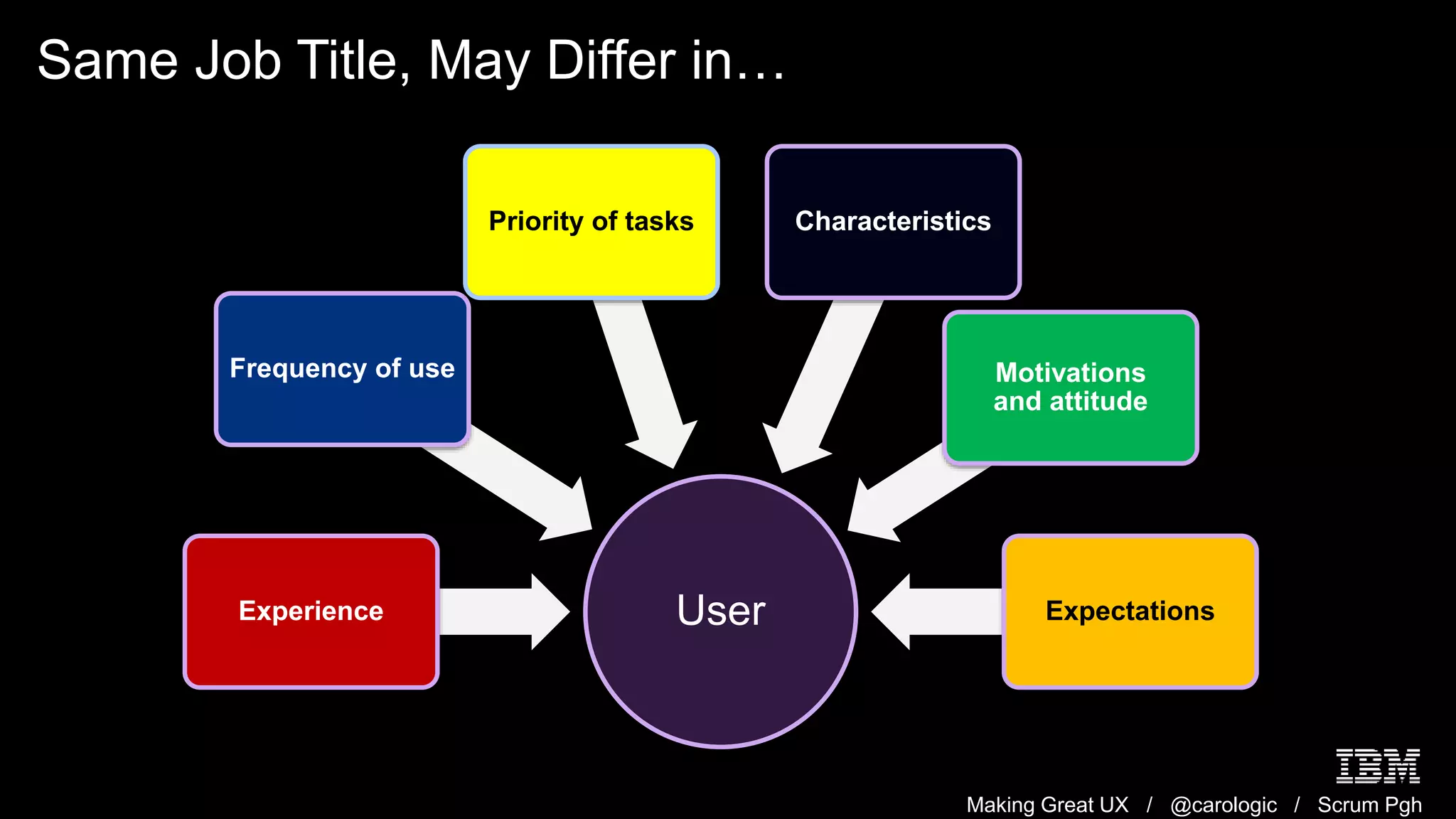 Same Job Title, May Differ in…

Priority of tasks

Characteristics

Frequency of use

Motivations and attitude

Experience

User

Expectations

IBM

Making Great UX / @carologic / Scrum Pgh